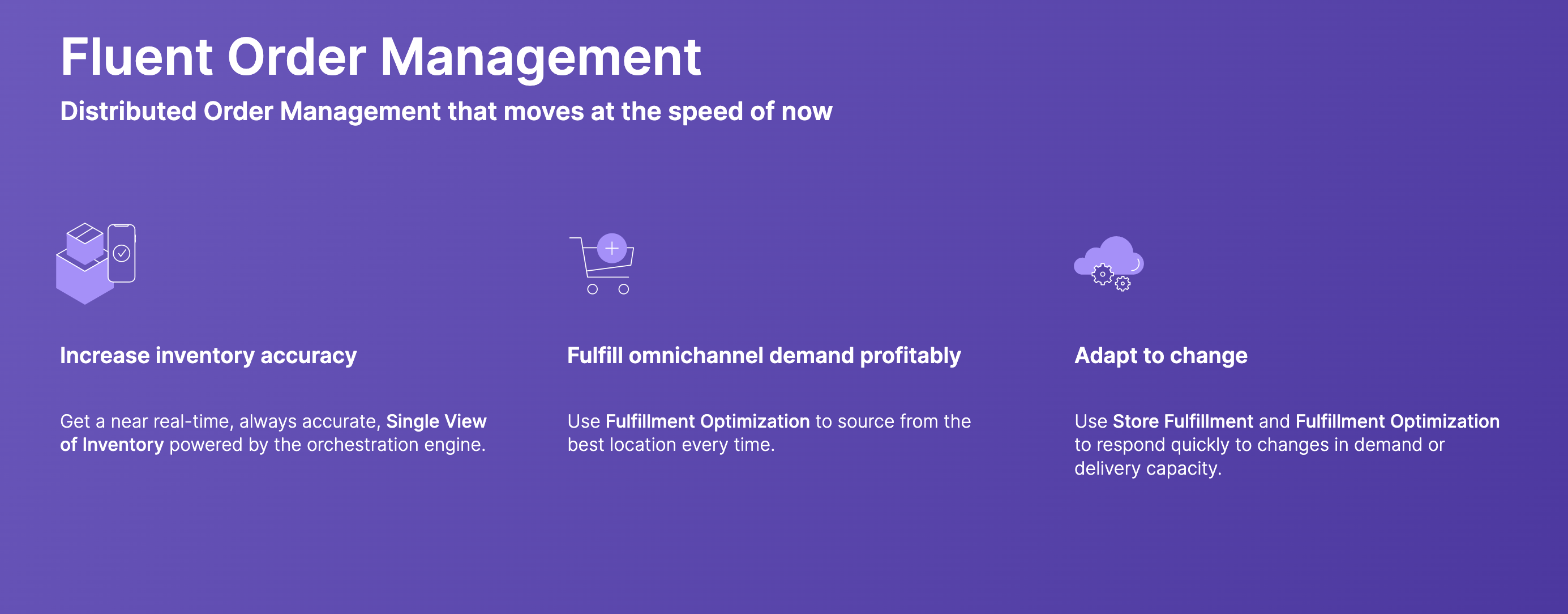 Fluent Order Management

Distributed Order Management that moves at the speed of now

Increase inventory accuracy

Get a near real-time, always accurate, Single View of Inventory powered by the orchestration engine.

Fulfill omnichannel demand profitably

Use Fulfillment Optimization to source from the best location every time.

Adapt to change

Use Store Fulfillment and Fulfillment Optimization to respond quickly to changes in demand or delivery capacity.